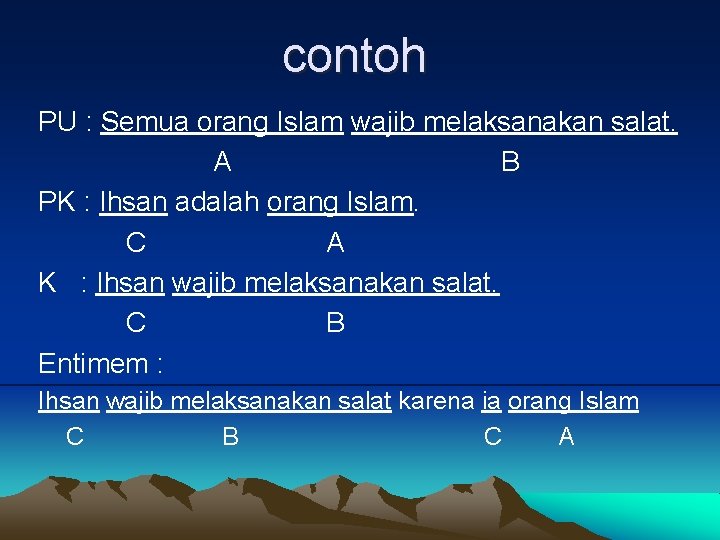 contoh

PU : Semua orang Islam wajib melaksanakan salat.
A B

PK : Ihsan adalah orang Islam.
C A

K : Ihsan wajib melaksanakan salat.
C B

Entimem :

Ihsan wajib melaksanakan salat karena ia orang Islam
C B C A